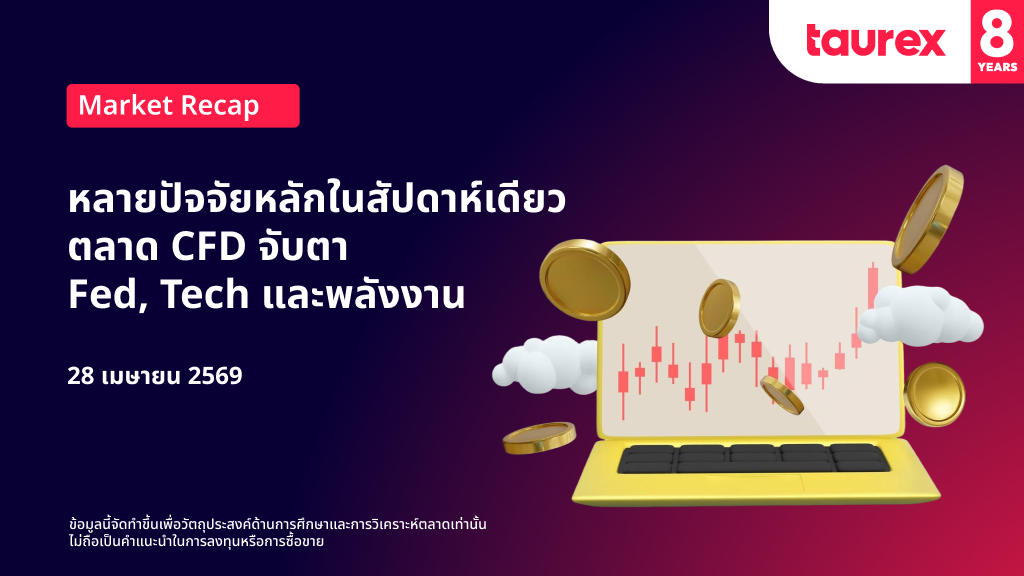 taurex
8
YEARS

Market Recap

หลายปัจจัยหลักในสัปดาห์เดียว ตลาด CFD จับตา Fed, Tech และพลังงาน

28 เมษายน 2569

ข้อมูลนี้จัดทำขึ้นเพื่อวัตถุประสงค์ด้านการศึกษาและการวิเคราะห์ตลาดเท่านั้น ไม่ถือเป็นคำแนะนำในการลงทุนหรือการซื้อขาย